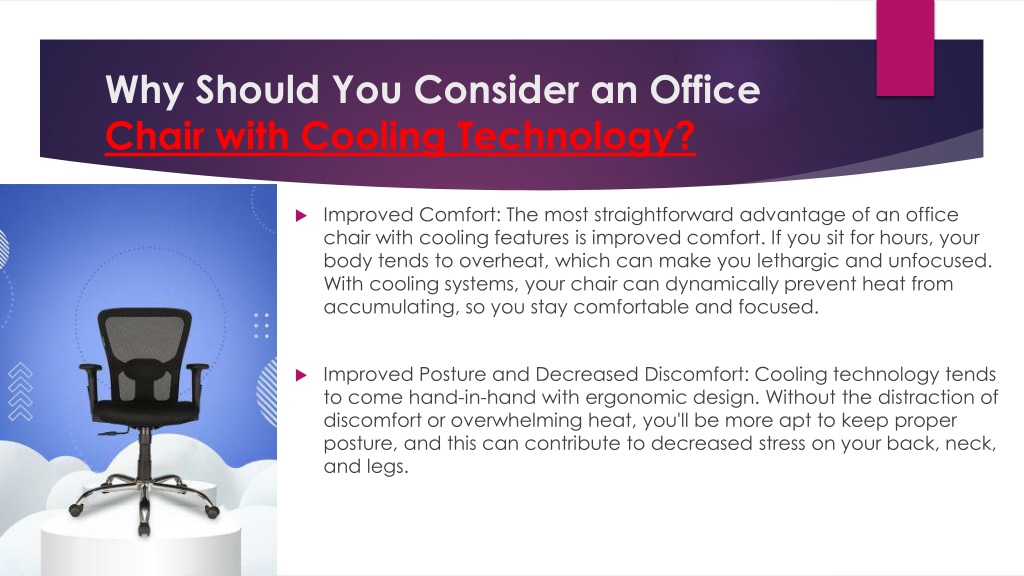 Why Should You Consider an Office Chair with Cooling Technology?

Improved Comfort: The most straightforward advantage of an office chair with cooling features is improved comfort. If you sit for hours, your body tends to overheat, which can make you lethargic and unfocused. With cooling systems, your chair can dynamically prevent heat from accumulating, so you stay comfortable and focused.

Improved Posture and Decreased Discomfort: Cooling technology tends to come hand-in-hand with ergonomic design. Without the distraction of discomfort or overwhelming heat, you'll be more apt to keep proper posture, and this can contribute to decreased stress on your back, neck, and legs.